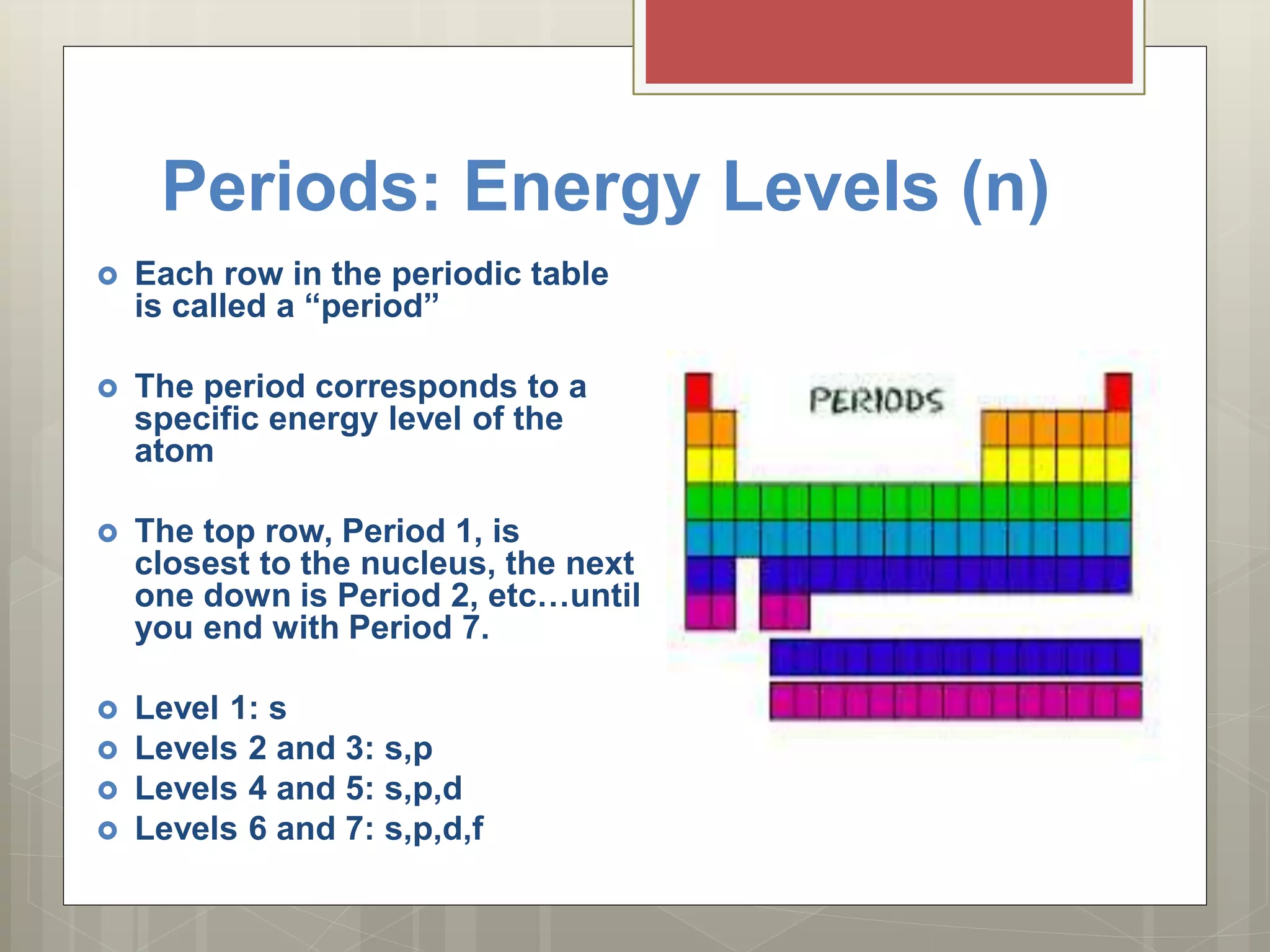 Periods: Energy Levels (n)

Each row in the periodic table is called a “period”

The period corresponds to a specific energy level of the atom

The top row, Period 1, is closest to the nucleus, the next one down is Period 2, etc…until you end with Period 7.

Level 1: s
Levels 2 and 3: s,p
Levels 4 and 5: s,p,d
Levels 6 and 7: s,p,d,f

PERIODS